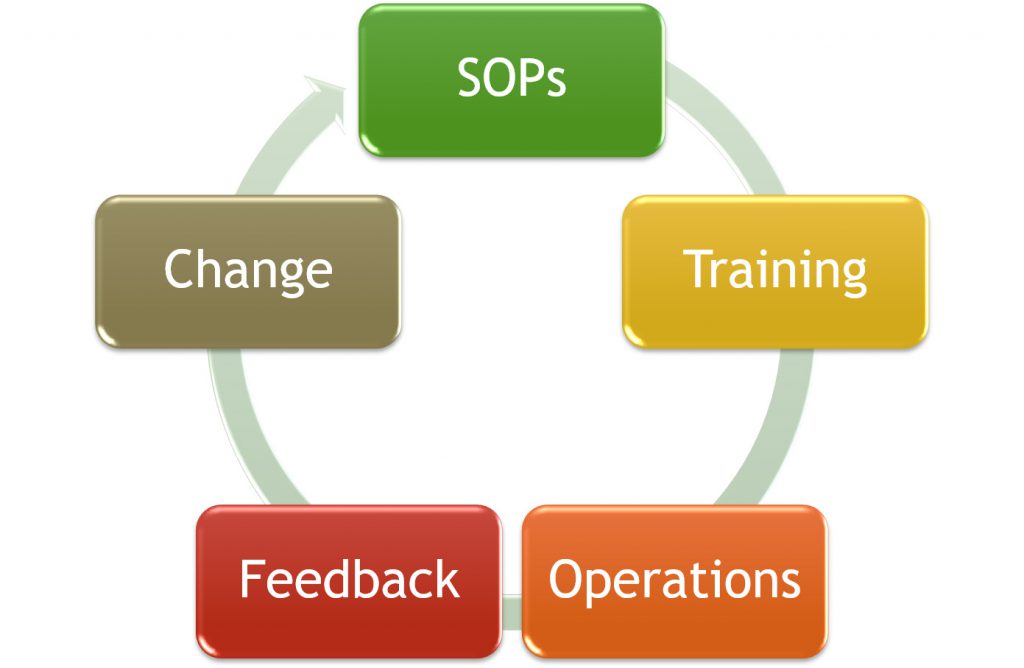 SOPs

Training

Operations

Feedback

Change